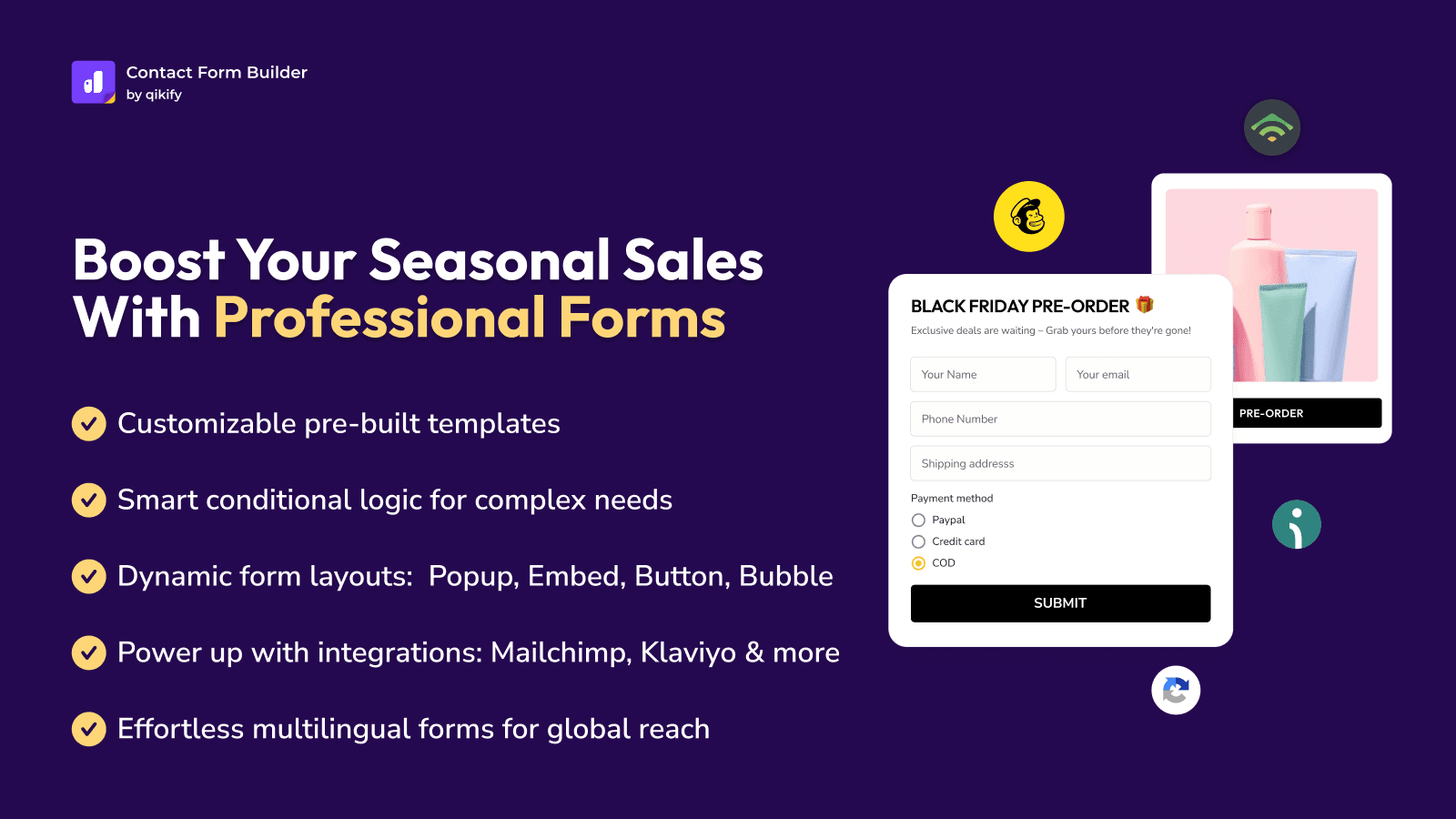 Contact Form Builder
by qikify

Boost Your Seasonal Sales With Professional Forms

Customizable pre-built templates

Smart conditional logic for complex needs

Dynamic form layouts: Popup, Embed, Button, Bubble

Power up with integrations: Mailchimp, Klaviyo & more

Effortless multilingual forms for global reach

BLACK FRIDAY PRE-ORDER

Exclusive deals are waiting – Grab yours before they're gone!

Your Name

Your email

Phone Number

Shipping addresss

Payment method

Paypal

Credit card

COD

SUBMIT

PRE-ORDER